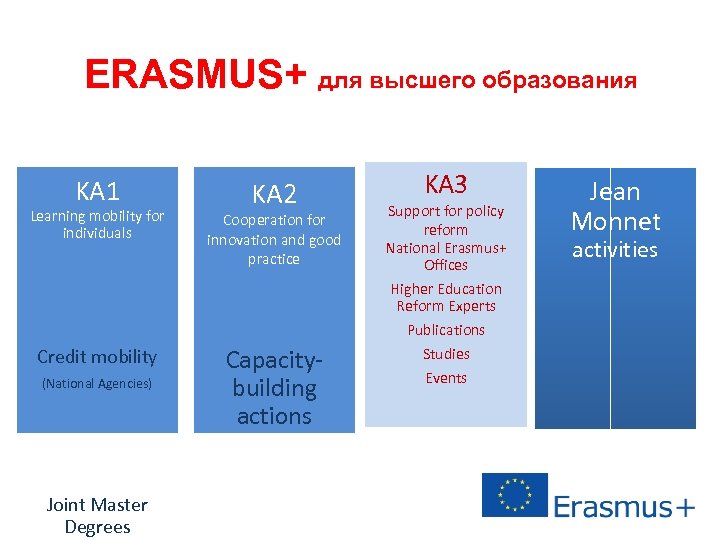 ERASMUS+ для высшего образования

KA1
Learning mobility for individuals

Credit mobility
(National Agencies)

KA2
Cooperation for innovation and good practice

Capacity-building actions

KA3
Support for policy reform
National Erasmus+ Offices
Higher Education Reform Experts
Publications
Studies
Events

Jean Monnet activities

Joint Master Degrees

Erasmus+